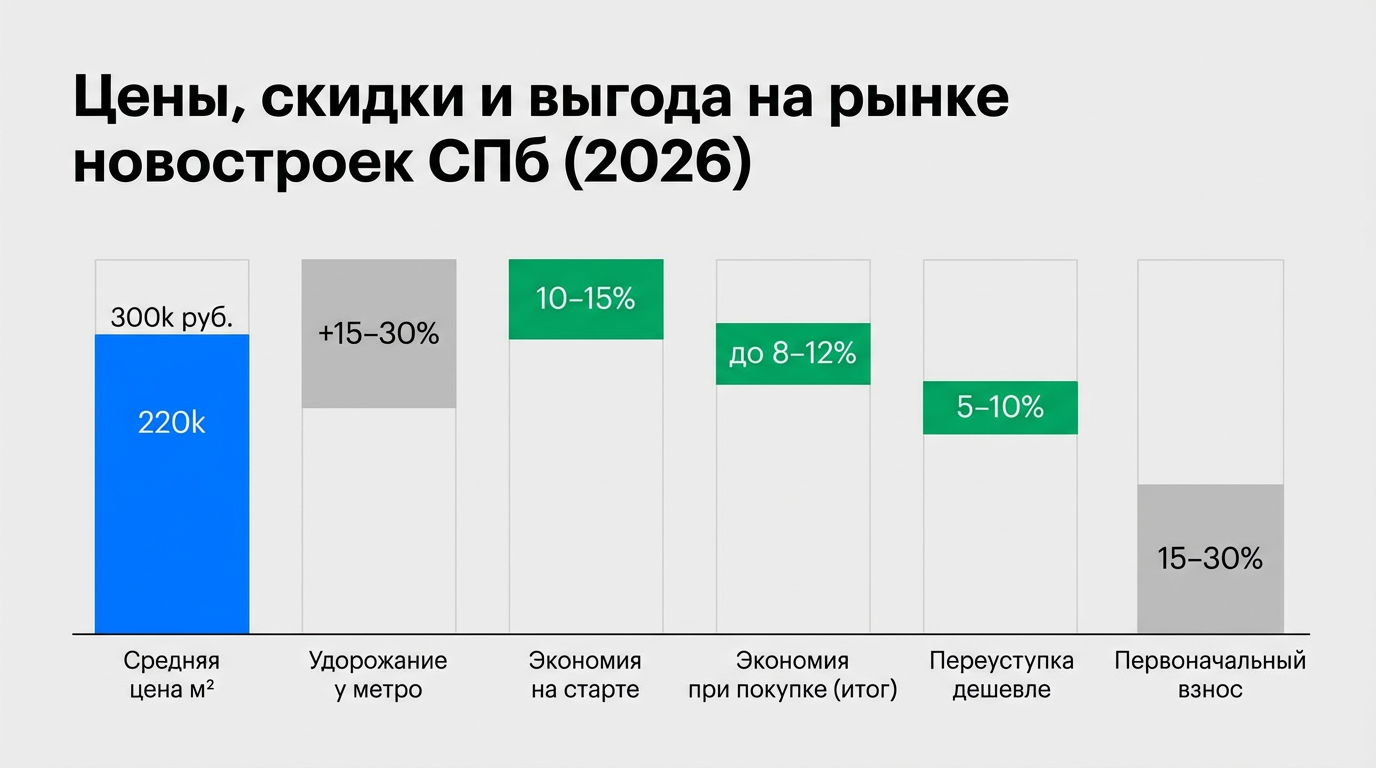 Цены, скидки и выгода на рынке новостроек СПб (2026)

300k руб.

220k

+15–30%

10–15%

до 8–12%

5–10%

15–30%

Средняя цена м²

Удорожание у метро

Экономия на старте

Экономия при покупке (итог)

Переуступка дешевле

Первоначальный взнос